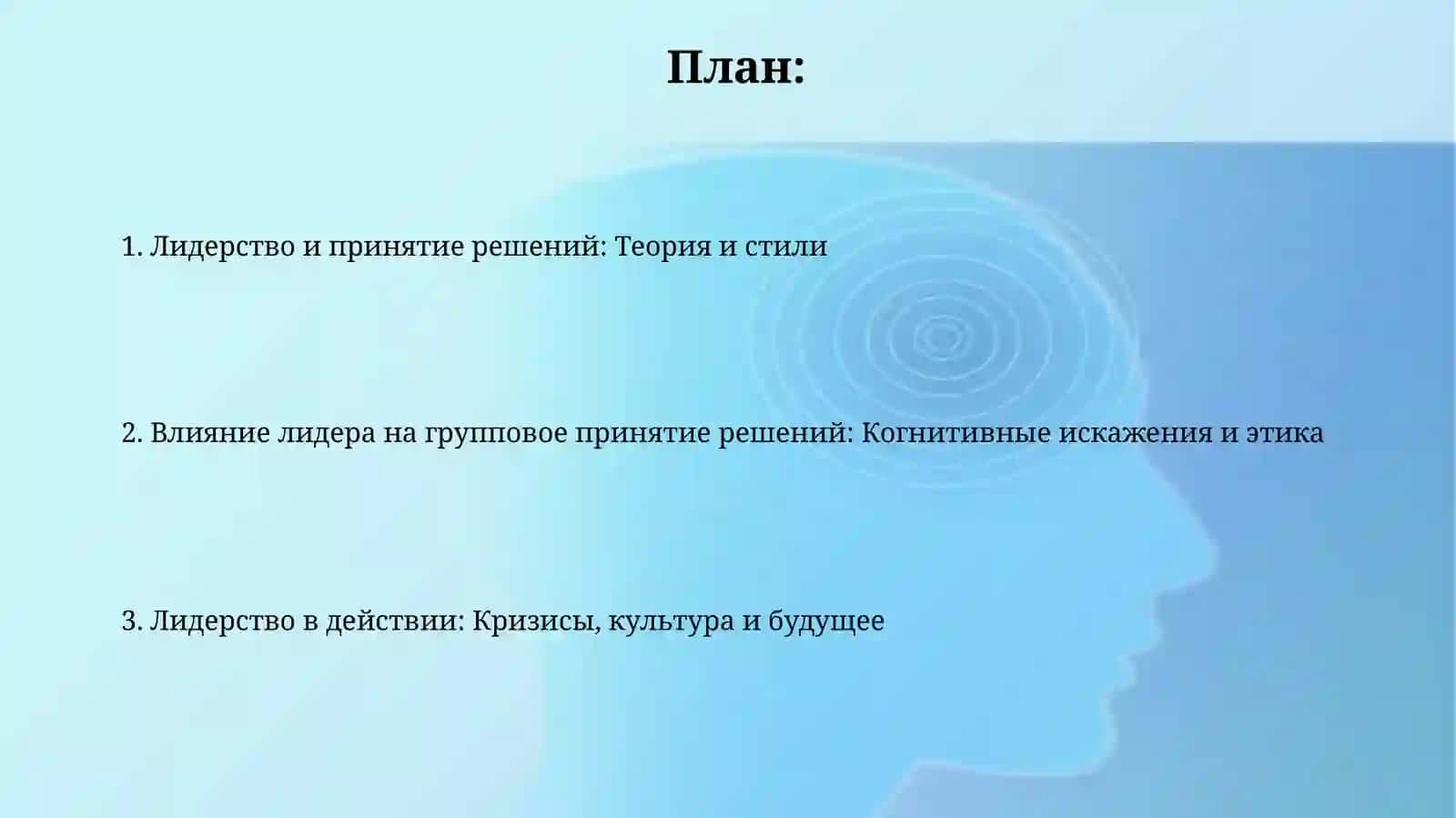 План:

1. Лидерство и принятие решений: Теория и стили

2. Влияние лидера на групповое принятие решений: Когнитивные искажения и этика

3. Лидерство в действии: Кризисы, культура и будущее